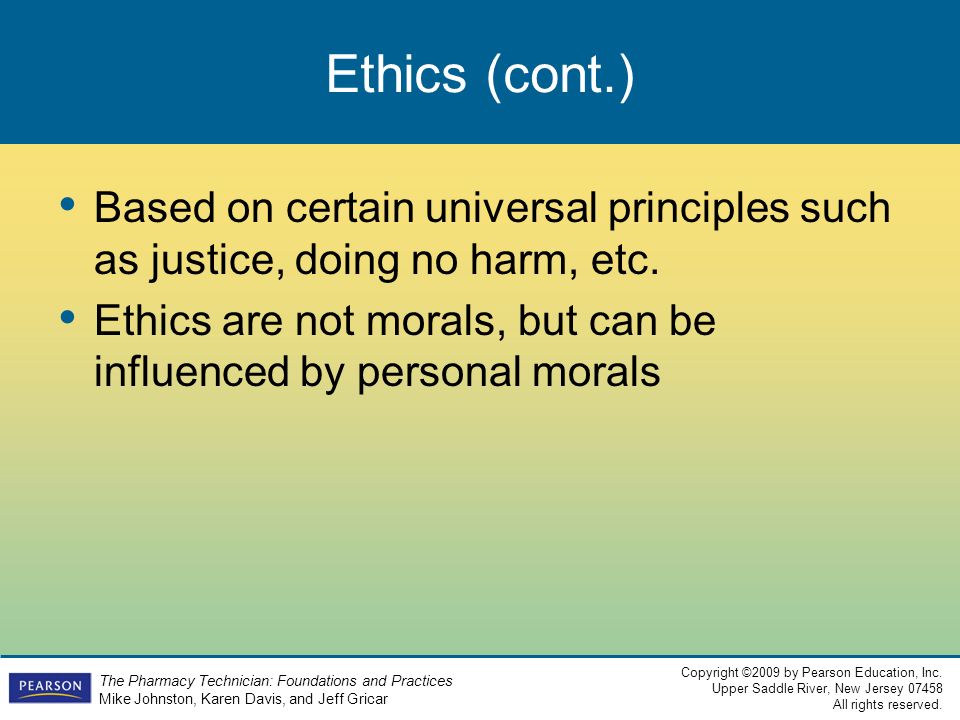 Ethics (cont.)

• Based on certain universal principles such as justice, doing no harm, etc.

• Ethics are not morals, but can be influenced by personal morals

PEARSON

The Pharmacy Technician: Foundations and Practices
Mike Johnston, Karen Davis, and Jeff Gricar

Copyright ©2009 by Pearson Education, Inc.
Upper Saddle River, New Jersey 07458
All rights reserved.